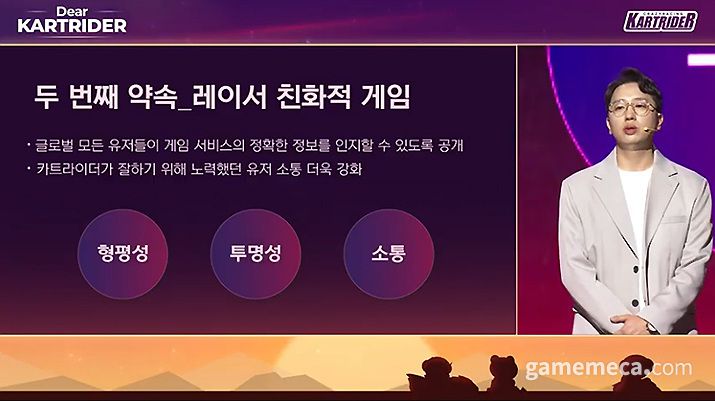 Dear
KARTRIDER

CRAZYRACING
KARTRIDER

두 번째 약속_레이서 친화적 게임

· 글로벌 모든 유저들이 게임 서비스의 정확한 정보를 인지할 수 있도록 공개
· 카트라이더가 잘하기 위해 노력했던 유저 소통 더욱 강화

형평성

투명성

소통

gamemeca.com